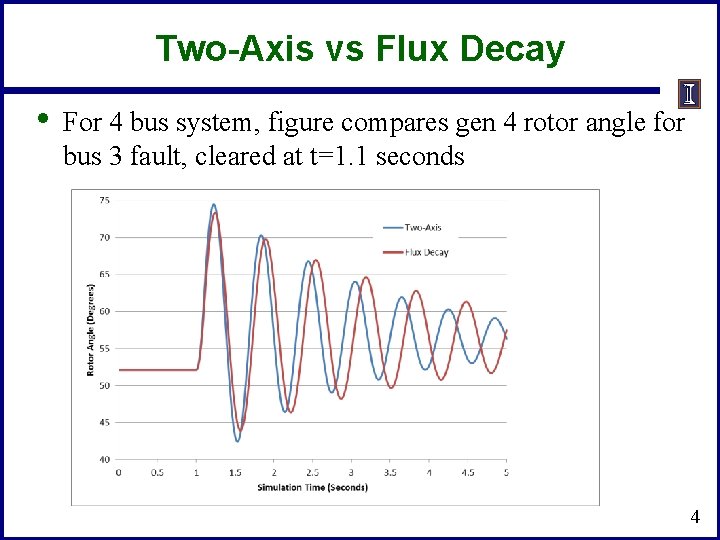 Two-Axis vs Flux Decay

I

• For 4 bus system, figure compares gen 4 rotor angle for bus 3 fault, cleared at t=1.1 seconds

75
70
65
60
55
50
45
40
Rotor Angle (Degrees)
Two-Axis
Flux Decay
0
0.5
1
1.5
2
2.5
3
3.5
4
4.5
5
Simulation Time (Seconds)

4